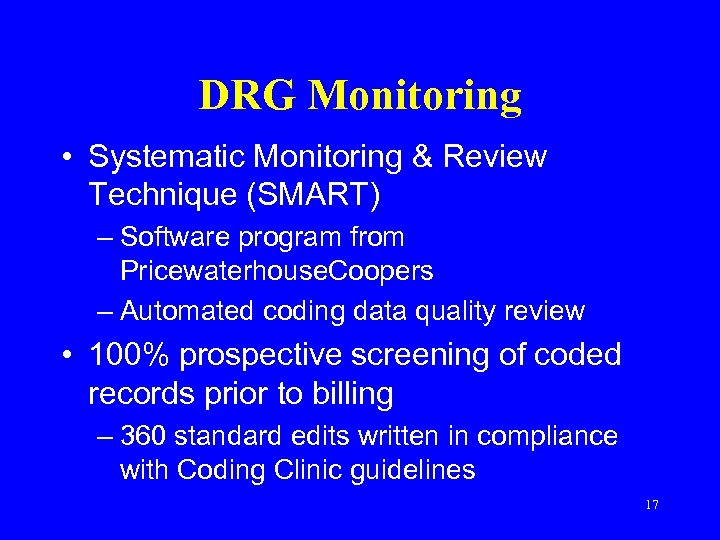 DRG Monitoring

• Systematic Monitoring & Review Technique (SMART)

– Software program from PricewaterhouseCoopers

– Automated coding data quality review

• 100% prospective screening of coded records prior to billing

– 360 standard edits written in compliance with Coding Clinic guidelines

17